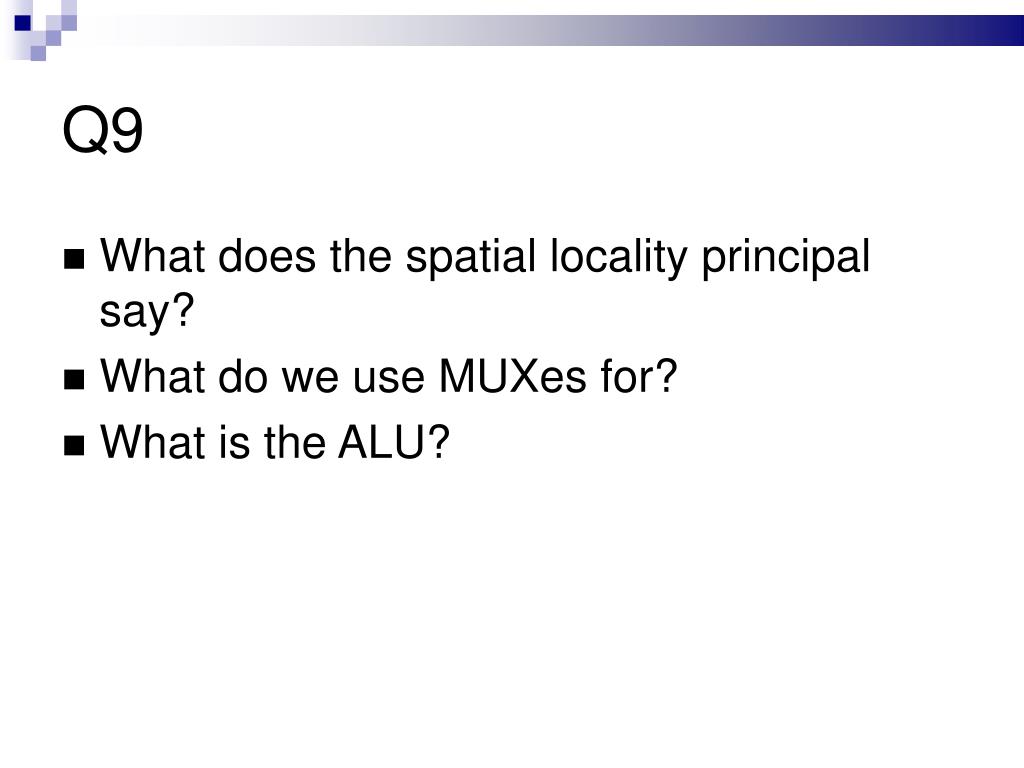 Q9

■ What does the spatial locality principal say?

■ What do we use MUXes for?

■ What is the ALU?